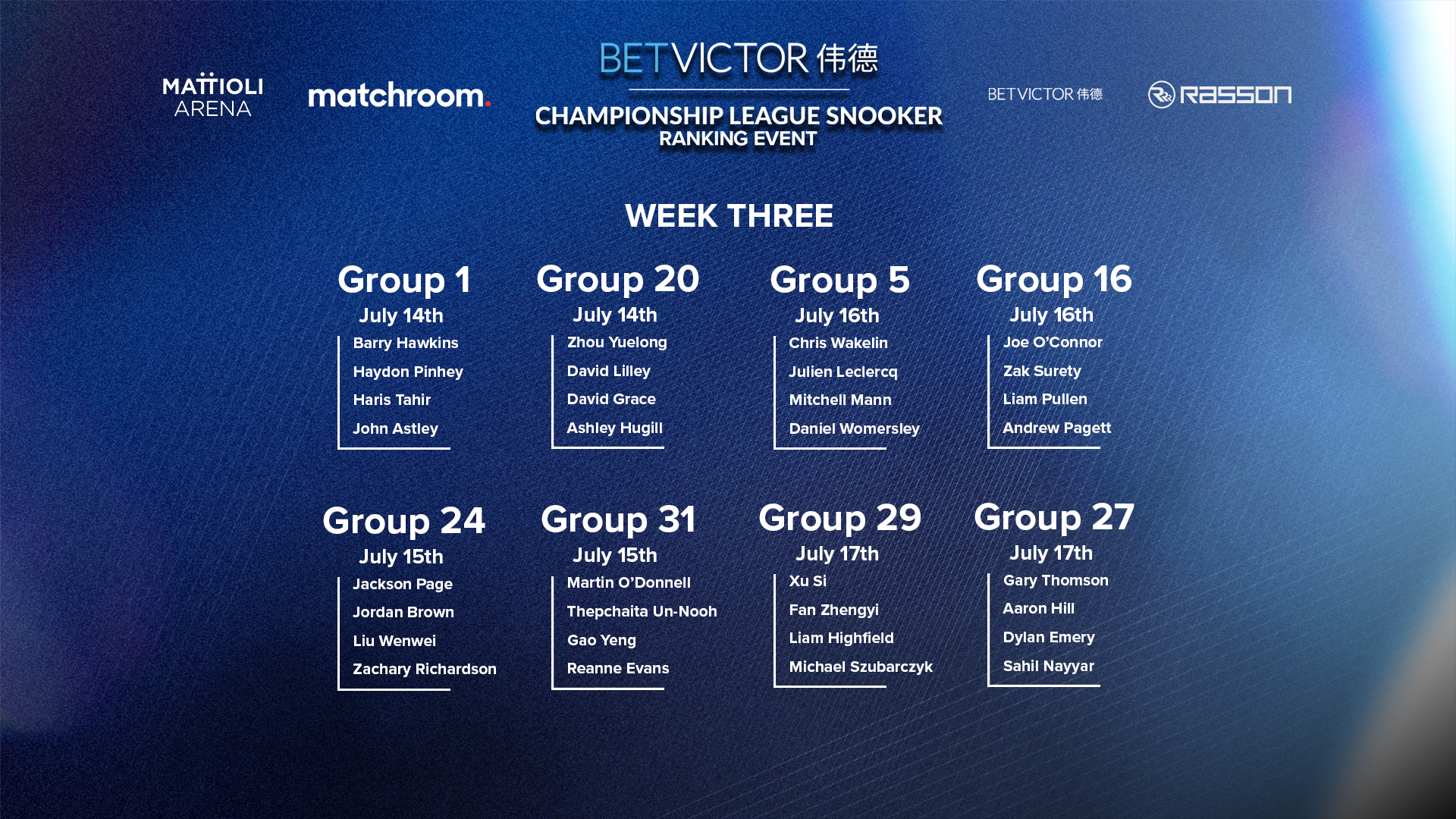 MATTIOLI ARENA

matchroom.

BETVICTOR 伟德

CHAMPIONSHIP LEAGUE SNOOKER
RANKING EVENT

BETVICTOR 伟德

RASSON

WEEK THREE

Group 1
July 14th
Barry Hawkins
Haydon Pinhey
Haris Tahir
John Astley

Group 20
July 14th
Zhou Yuelong
David Lilley
David Grace
Ashley Hugill

Group 5
July 16th
Chris Wakelin
Julien Leclercq
Mitchell Mann
Daniel Womersley

Group 16
July 16th
Joe O'Connor
Zak Surety
Liam Pullen
Andrew Pagett

Group 24
July 15th
Jackson Page
Jordan Brown
Liu Wenwei
Zachary Richardson

Group 31
July 15th
Martin O'Donnell
Thepchaita Un-Nooh
Gao Yeng
Reanne Evans

Group 29
July 17th
Xu Si
Fan Zhengyi
Liam Highfield
Michael Szubarczyk

Group 27
July 17th
Gary Thomson
Aaron Hill
Dylan Emery
Sahil Nayyar